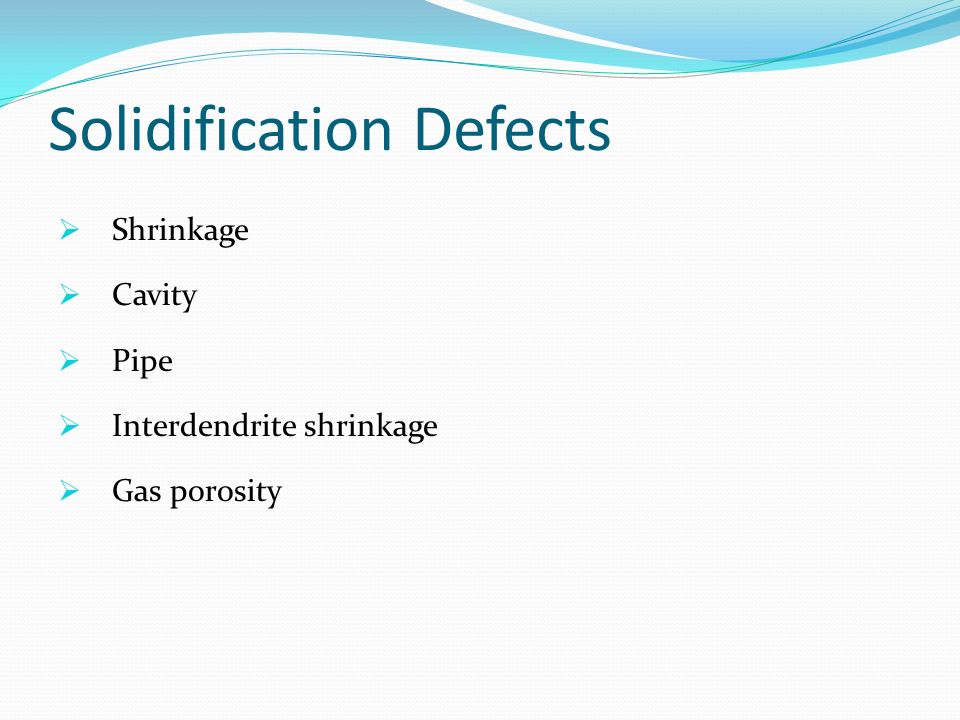 Solidification Defects

➢ Shrinkage
➢ Cavity
➢ Pipe
➢ Interdendrite shrinkage
➢ Gas porosity